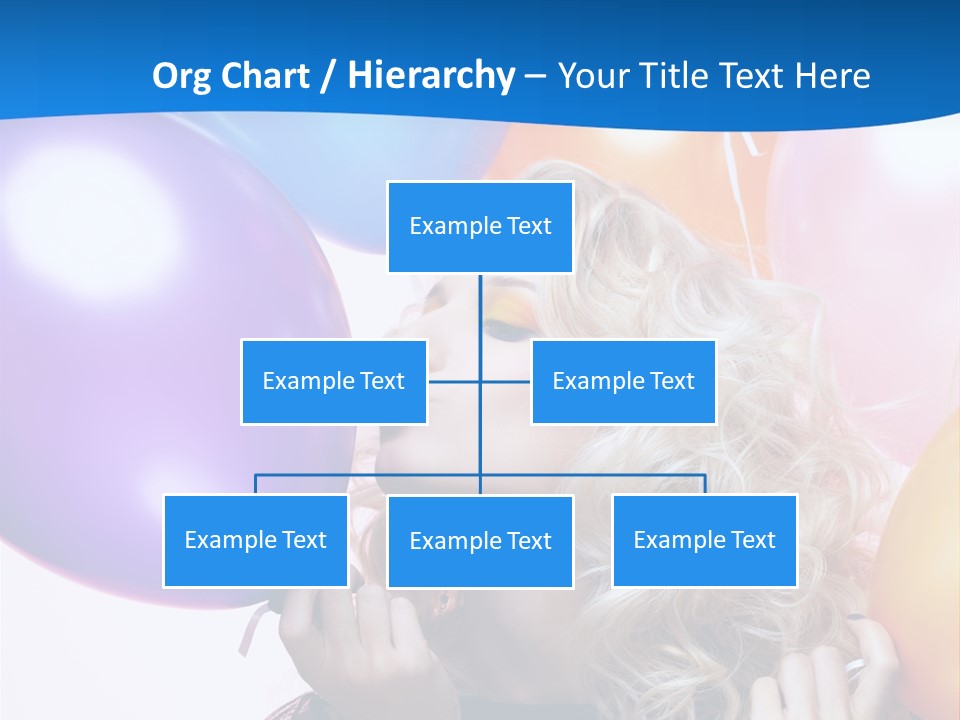 Org Chart / Hierarchy – Your Title Text Here

Example Text

Example Text

Example Text

Example Text

Example Text

Example Text